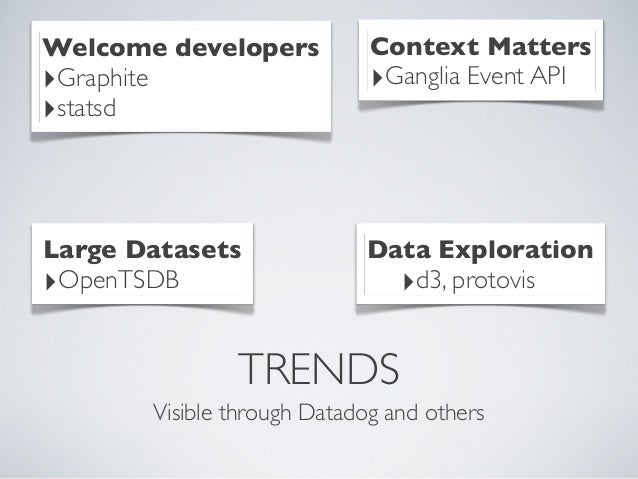 Welcome developers
‣Graphite
‣statsd

Context Matters
‣Ganglia Event API

Large Datasets
‣OpenTSDB

Data Exploration
‣d3, protovis

TRENDS
Visible through Datadog and others